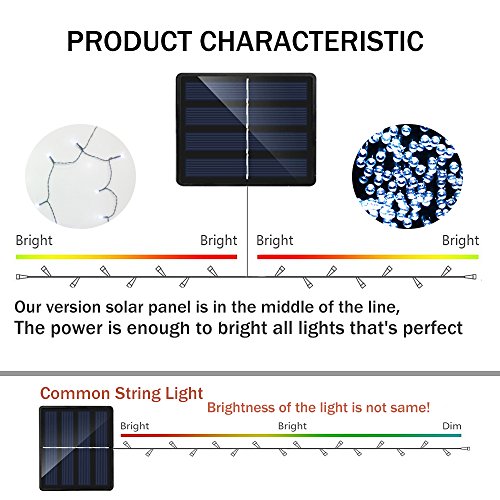 PRODUCT CHARACTERISTIC

Bright

Bright

Bright

Bright

Our version solar panel is in the middle of the line,
The power is enough to bright all lights that's perfect

Common String Light

Brightness of the light is not same!

Bright

Bright

Dim